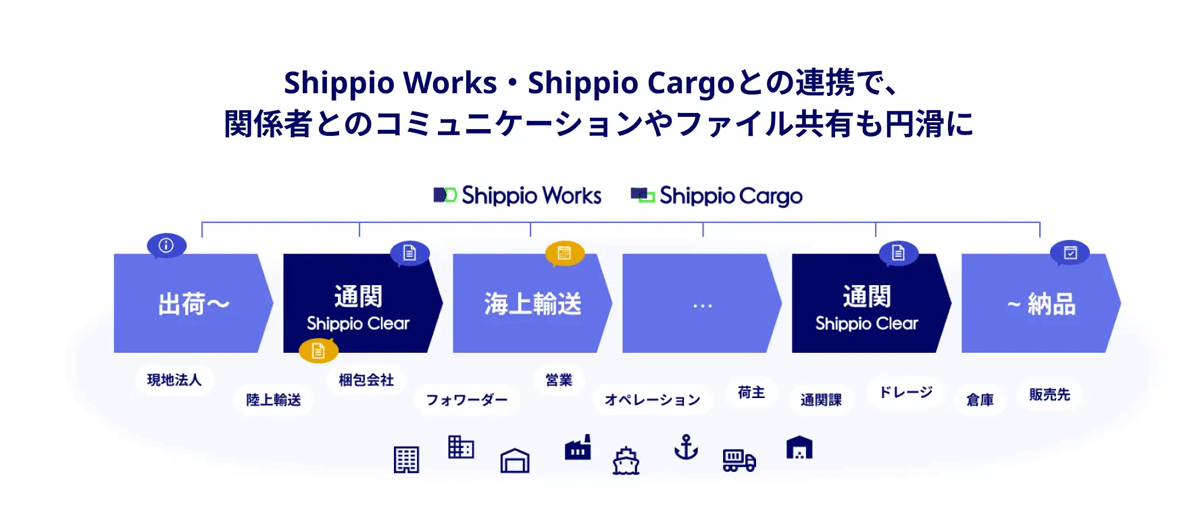 Shippio Works・Shippio Cargoとの連携で、
関係者とのコミュニケーションやファイル共有も円滑に

Shippio Works　Shippio Cargo

出荷〜

通関
Shippio Clear

海上輸送

…

通関
Shippio Clear

~ 納品

現地法人　陸上輸送　梱包会社　フォワーダー　営業　オペレーション　荷主　通関課　ドレージ　倉庫　販売先